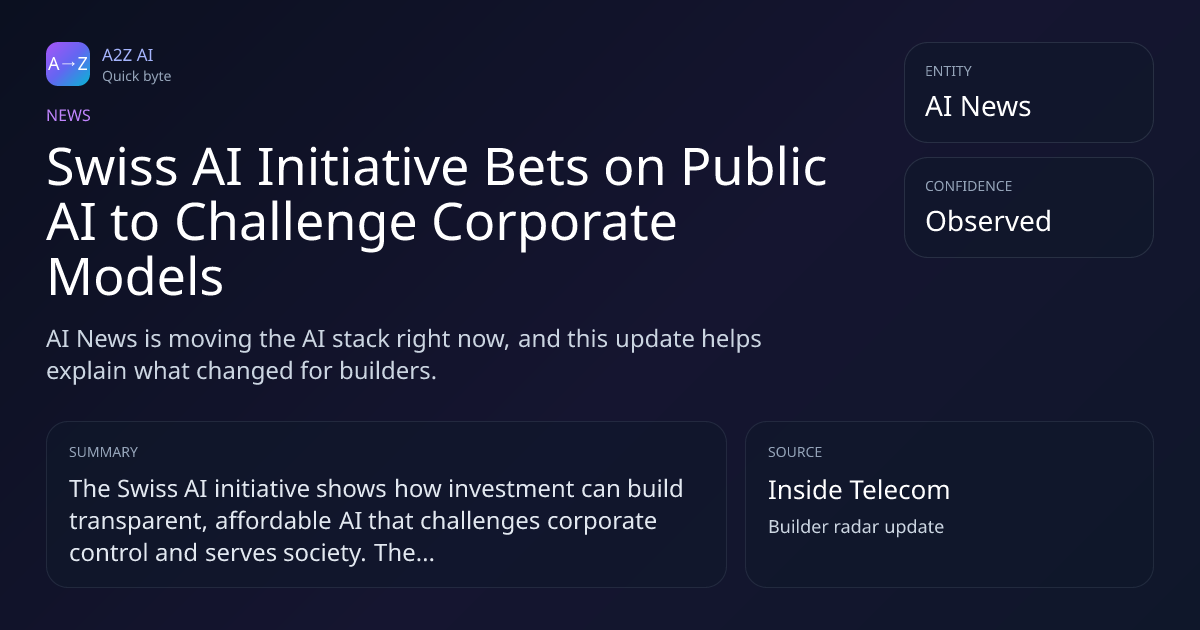 A→Z

A2Z AI
Quick byte

NEWS

Swiss AI Initiative Bets on Public AI to Challenge Corporate Models

AI News is moving the AI stack right now, and this update helps explain what changed for builders.

ENTITY
AI News

CONFIDENCE
Observed

SUMMARY
The Swiss AI initiative shows how investment can build transparent, affordable AI that challenges corporate control and serves society. The...

SOURCE
Inside Telecom
Builder radar update